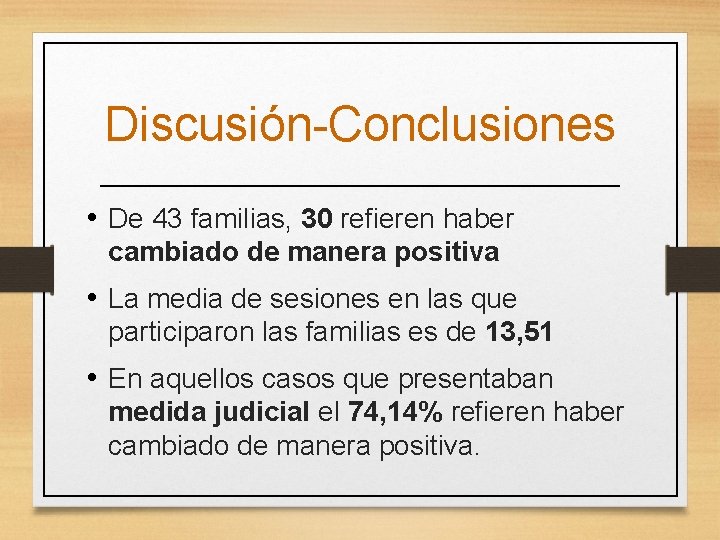 Discusión-Conclusiones

• De 43 familias, 30 refieren haber cambiado de manera positiva

• La media de sesiones en las que participaron las familias es de 13,51

• En aquellos casos que presentaban medida judicial el 74,14% refieren haber cambiado de manera positiva.